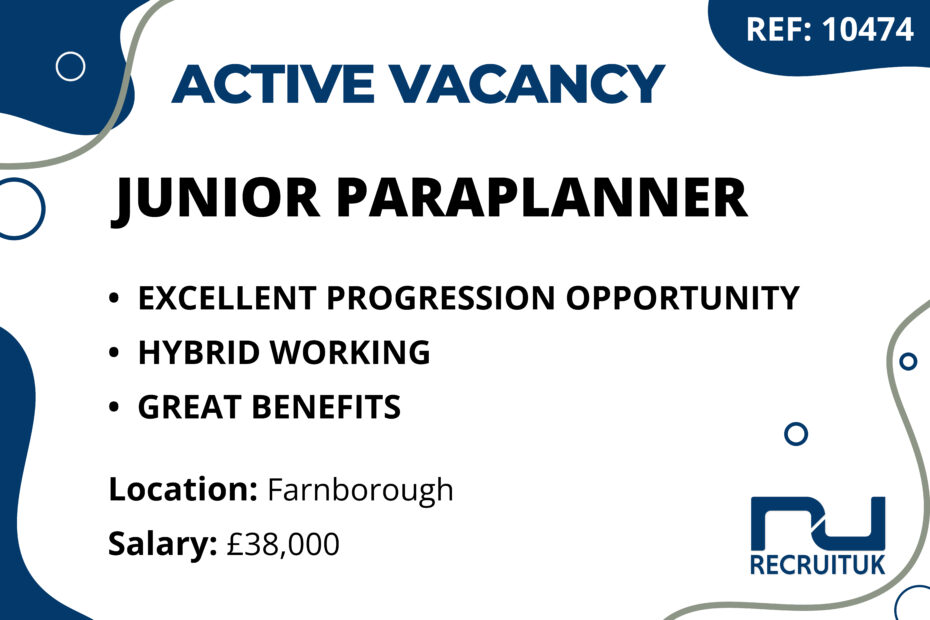 REF: 10474

ACTIVE VACANCY

JUNIOR PARAPLANNER

• EXCELLENT PROGRESSION OPPORTUNITY
• HYBRID WORKING
• GREAT BENEFITS

Location: Farnborough
Salary: £38,000

RECRUITUK